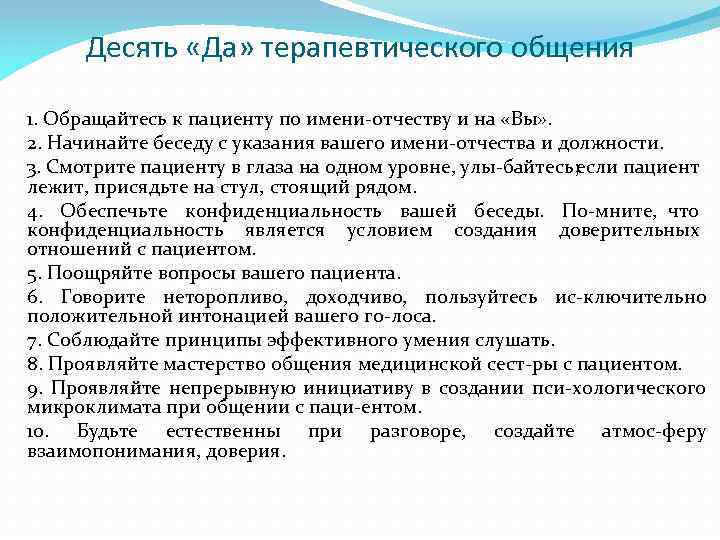 Десять «Да» терапевтического общения

1. Обращайтесь к пациенту по имени-отчеству и на «Вы».
2. Начинайте беседу с указания вашего имени-отчества и должности.
3. Смотрите пациенту в глаза на одном уровне, улы-байтесь,если пациент лежит, присядьте на стул, стоящий рядом.
4. Обеспечьте конфиденциальность вашей беседы. По-мните, что конфиденциальность является условием создания доверительных отношений с пациентом.
5. Поощряйте вопросы вашего пациента.
6. Говорите неторопливо, доходчиво, пользуйтесь ис-ключительно положительной интонацией вашего го-лоса.
7. Соблюдайте принципы эффективного умения слушать.
8. Проявляйте мастерство общения медицинской сест-ры с пациентом.
9. Проявляйте непрерывную инициативу в создании пси-хологического микроклимата при общении с паци-ентом.
10. Будьте естественны при разговоре, создайте атмос-феру взаимопонимания, доверия.